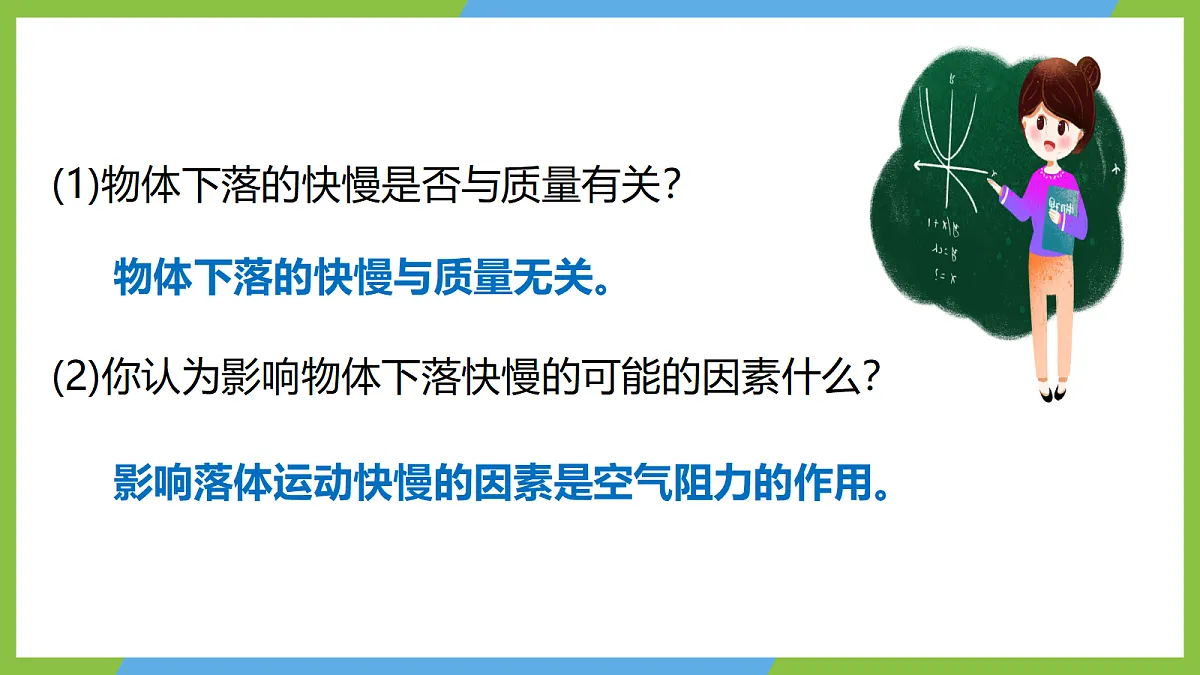 (1)物体下落的快慢是否与质量有关？

物体下落的快慢与质量无关。

(2)你认为影响物体下落快慢的可能的因素什么？

影响落体运动快慢的因素是空气阻力的作用。